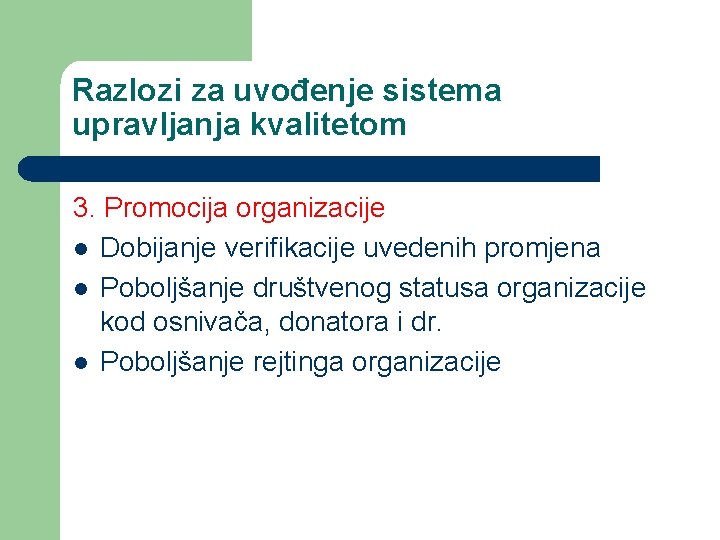 Razlozi za uvođenje sistema upravljanja kvalitetom

3. Promocija organizacije

- Dobijanje verifikacije uvedenih promjena
- Poboljšanje društvenog statusa organizacije kod osnivača, donatora i dr.
- Poboljšanje rejtinga organizacije